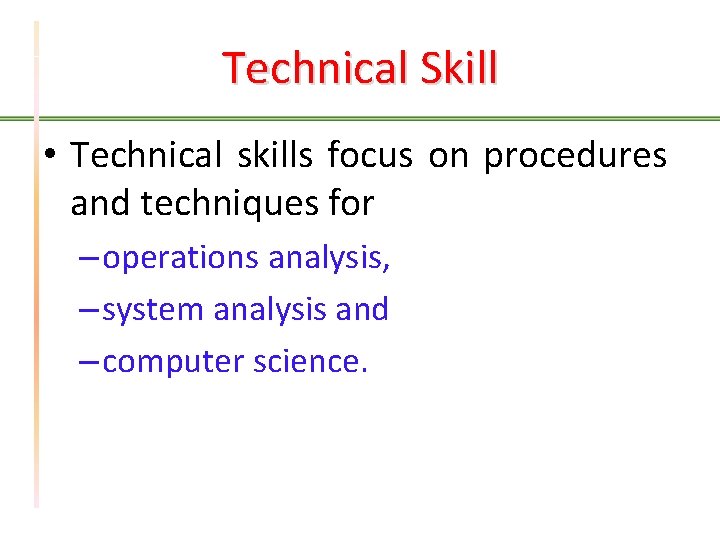 Technical Skill

• Technical skills focus on procedures and techniques for

– operations analysis,

– system analysis and

– computer science.